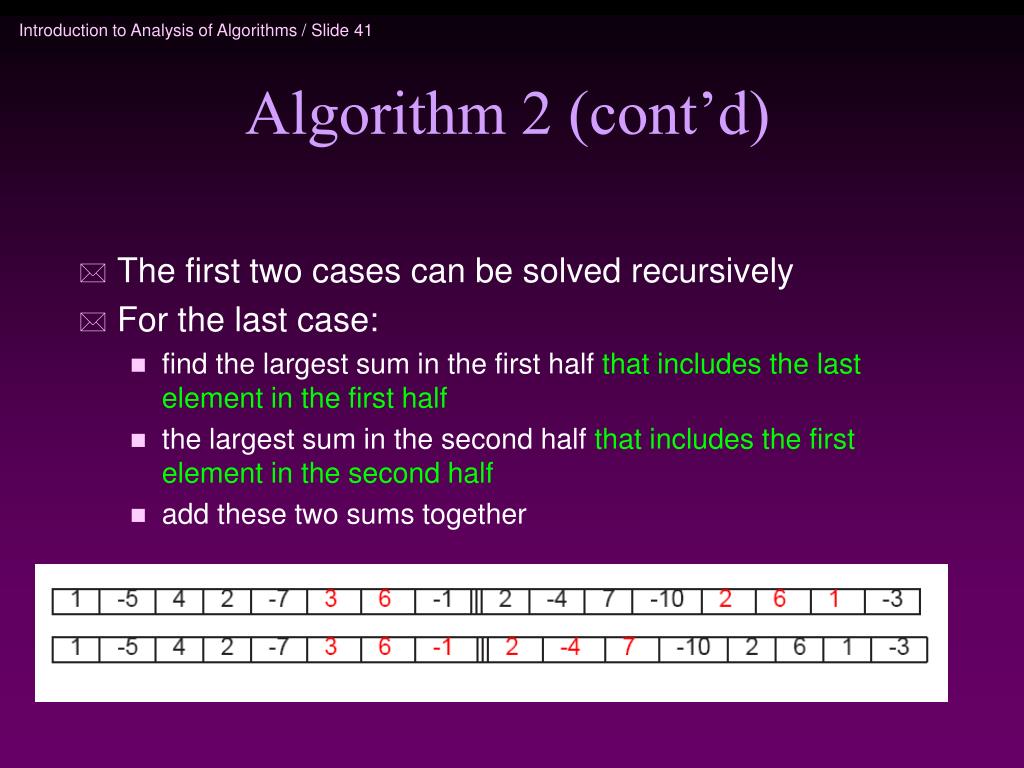 Introduction to Analysis of Algorithms / Slide 41

Algorithm 2 (cont’d)

The first two cases can be solved recursively

For the last case:

find the largest sum in the first half that includes the last element in the first half

the largest sum in the second half that includes the first element in the second half

add these two sums together

| 1 | -5 | 4 | 2 | -7 | 3 | 6 | -1 | 2 | -4 | 7 | -10 | 2 | 6 | 1 | -3 |
|---|---|---|---|---|---|---|---|---|---|---|---|---|---|---|---|
| 1 | -5 | 4 | 2 | -7 | 3 | 6 | -1 | 2 | -4 | 7 | -10 | 2 | 6 | 1 | -3 |